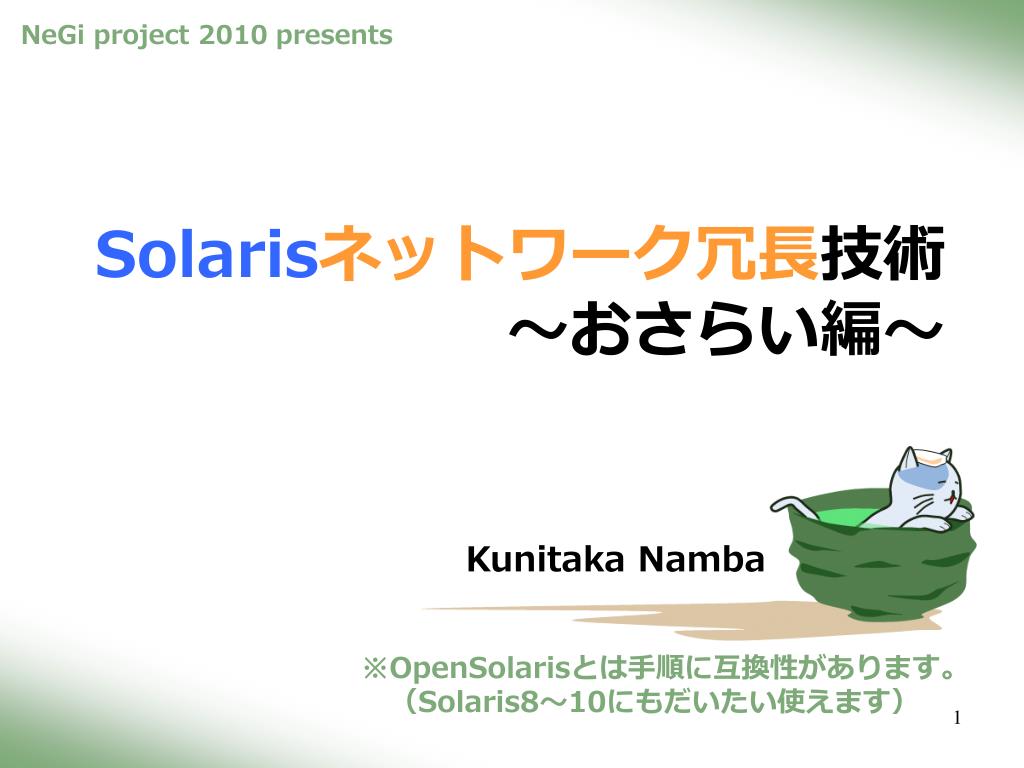 NeGi project 2010 presents

Solarisネットワーク冗長技術
～おさらい編～

Kunitaka Namba

※OpenSolarisとは手順に互換性があります。
（Solaris8～10にもだいたい使えます）

1